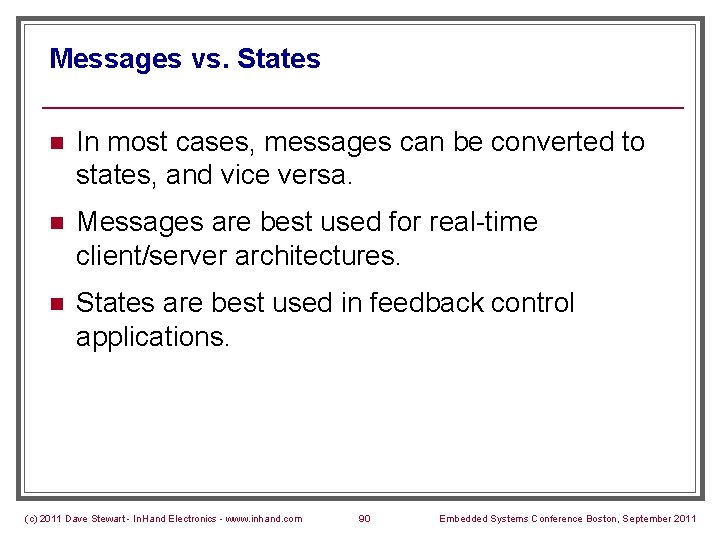 Messages vs. States

- In most cases, messages can be converted to states, and vice versa.
- Messages are best used for real-time client/server architectures.
- States are best used in feedback control applications.

(c) 2011 Dave Stewart - InHand Electronics - www.inhand.com 90 Embedded Systems Conference Boston, September 2011